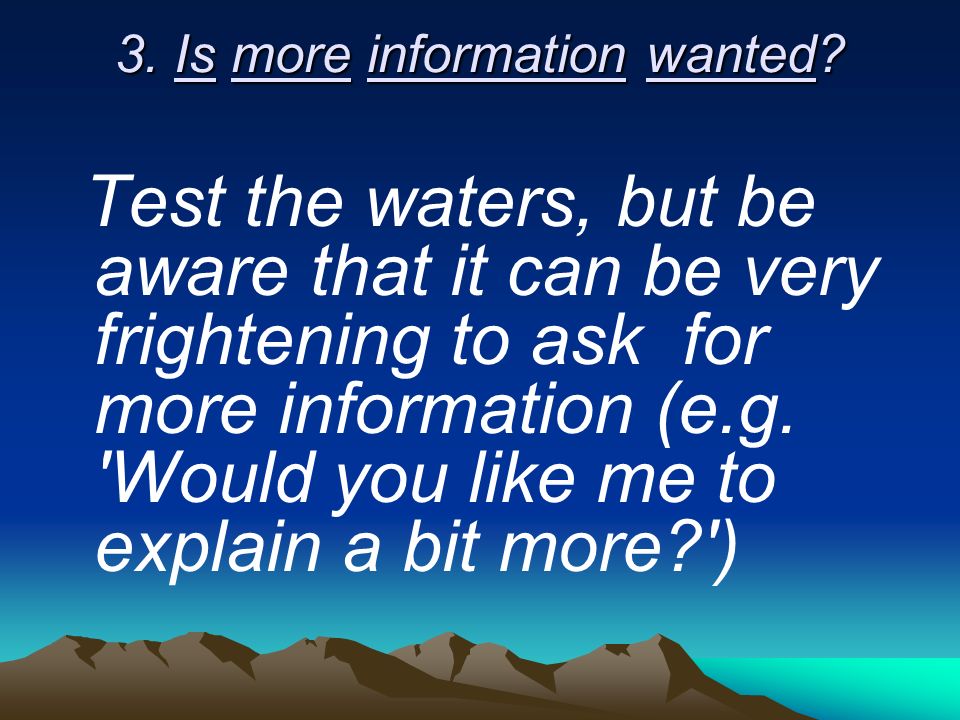 3. Is more information wanted?

Test the waters, but be aware that it can be very frightening to ask for more information (e.g. 'Would you like me to explain a bit more?')